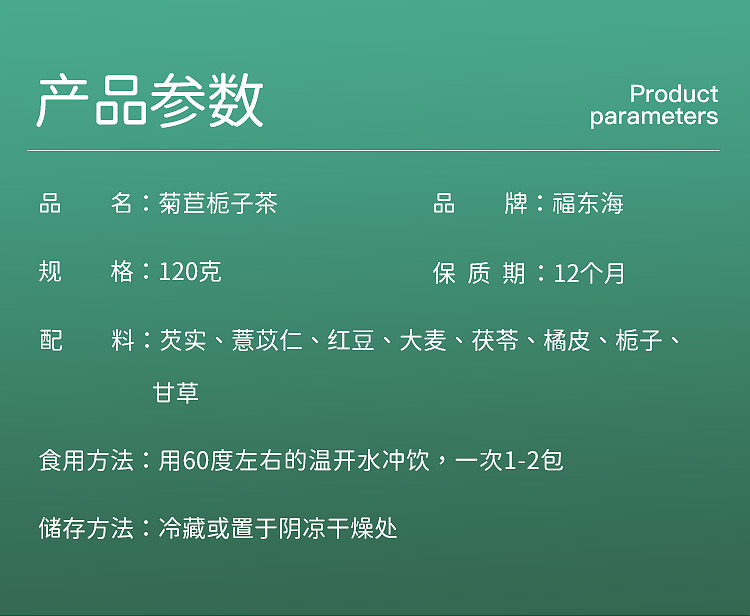 产品参数

Product parameters

品　　名：菊苣栀子茶　　　　品　　牌：福东海

规　　格：120克　　　　保 质 期：12个月

配　　料：芡实、薏苡仁、红豆、大麦、茯苓、橘皮、栀子、甘草

食用方法：用60度左右的温开水冲饮，一次1-2包

储存方法：冷藏或置于阴凉干燥处